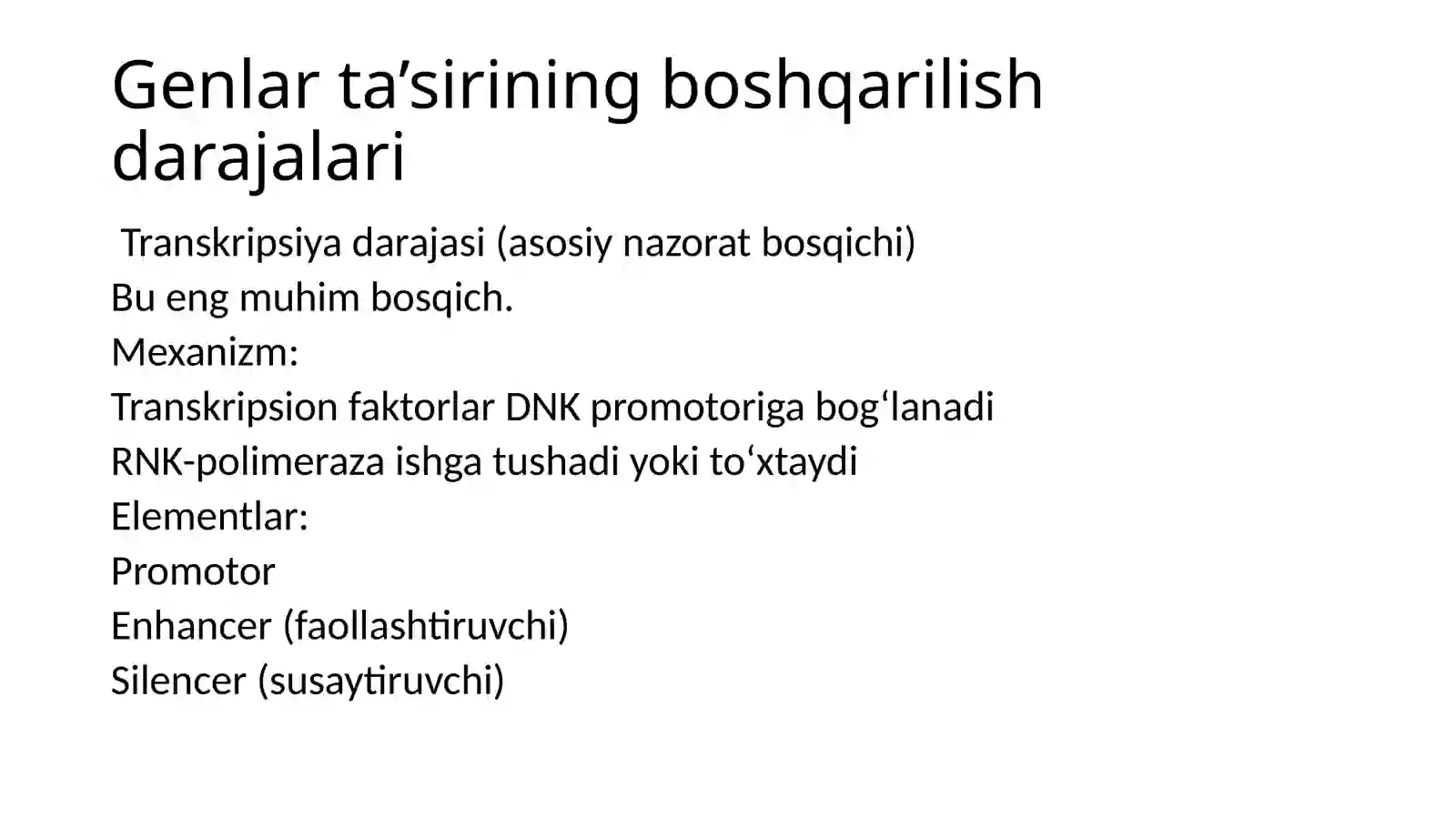 Genlar ta’sirining boshqarilish darajalari

Transkripsiya darajasi (asosiy nazorat bosqichi)

Bu eng muhim bosqich.

Mexanizm:

Transkripsion faktorlar DNK promotoriga bog‘lanadi

RNK-polimeraza ishga tushadi yoki to‘xtaydi

Elementlar:

Promotor

Enhancer (faollashtiruvchi)

Silencer (susaytiruvchi)